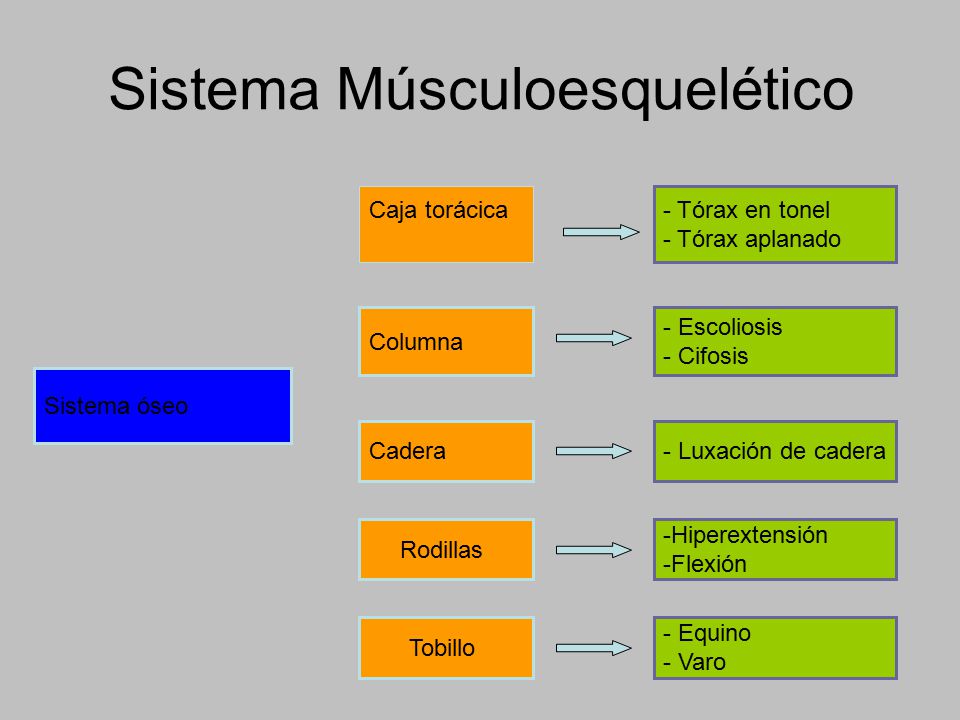 Sistema Músculoesquelético

Sistema óseo

Caja torácica

- Tórax en tonel
- Tórax aplanado

Columna

- Escoliosis
- Cifosis

Cadera

- Luxación de cadera

Rodillas

-Hiperextensión
-Flexión

Tobillo

- Equino
- Varo